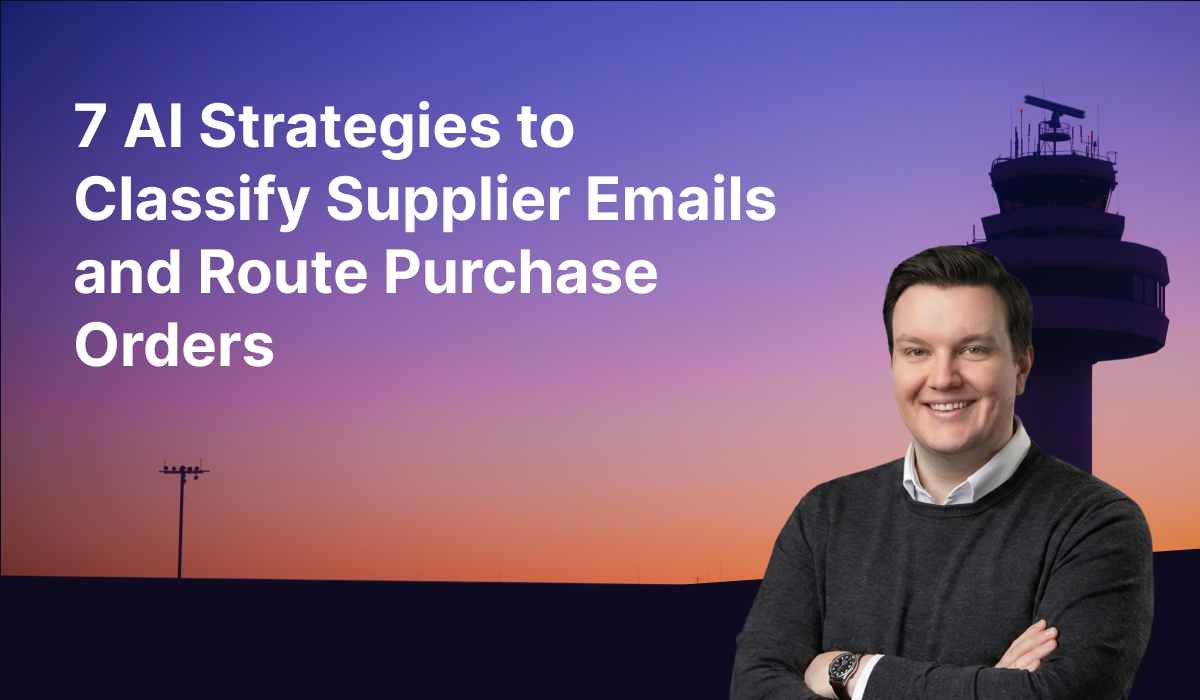 7 AI Strategies to Classify Supplier Emails and Route Purchase Orders